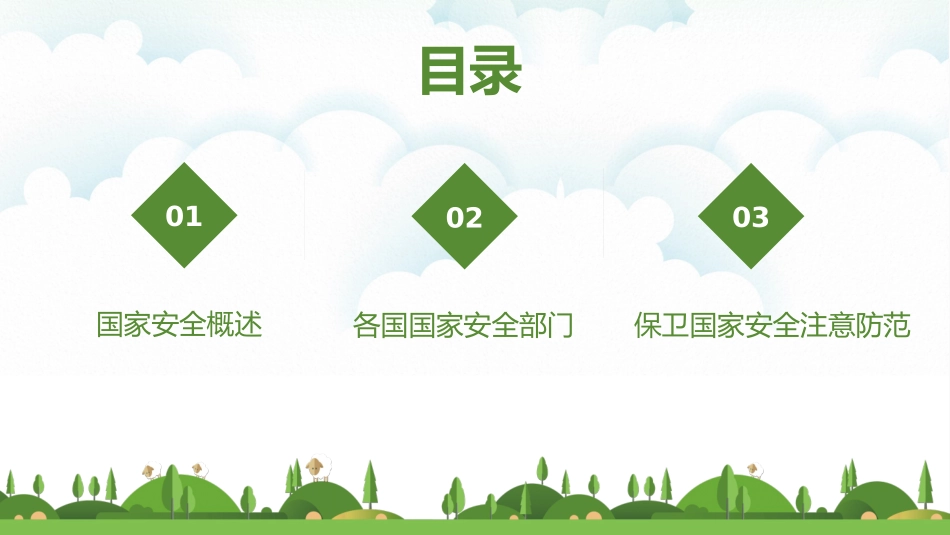 目录

01

国家安全概述

02

各国国家安全部门

03

保卫国家安全注意防范